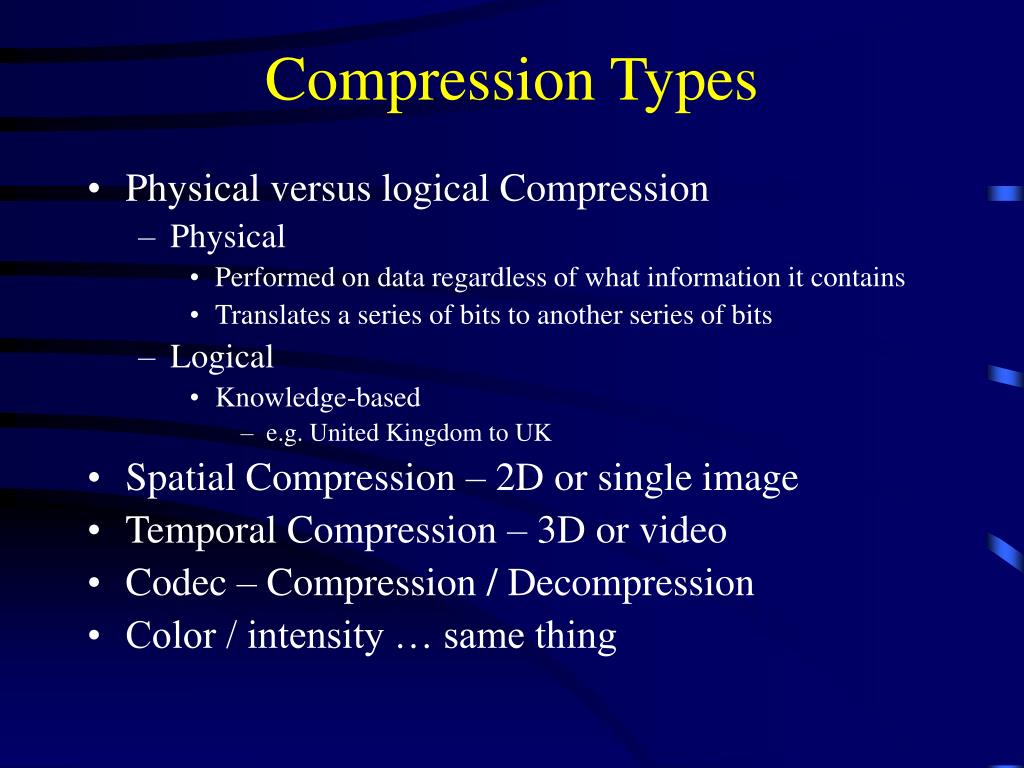 Compression Types

• Physical versus logical Compression
  – Physical
    • Performed on data regardless of what information it contains
    • Translates a series of bits to another series of bits
  – Logical
    • Knowledge-based
      – e.g. United Kingdom to UK
• Spatial Compression – 2D or single image
• Temporal Compression – 3D or video
• Codec – Compression / Decompression
• Color / intensity … same thing